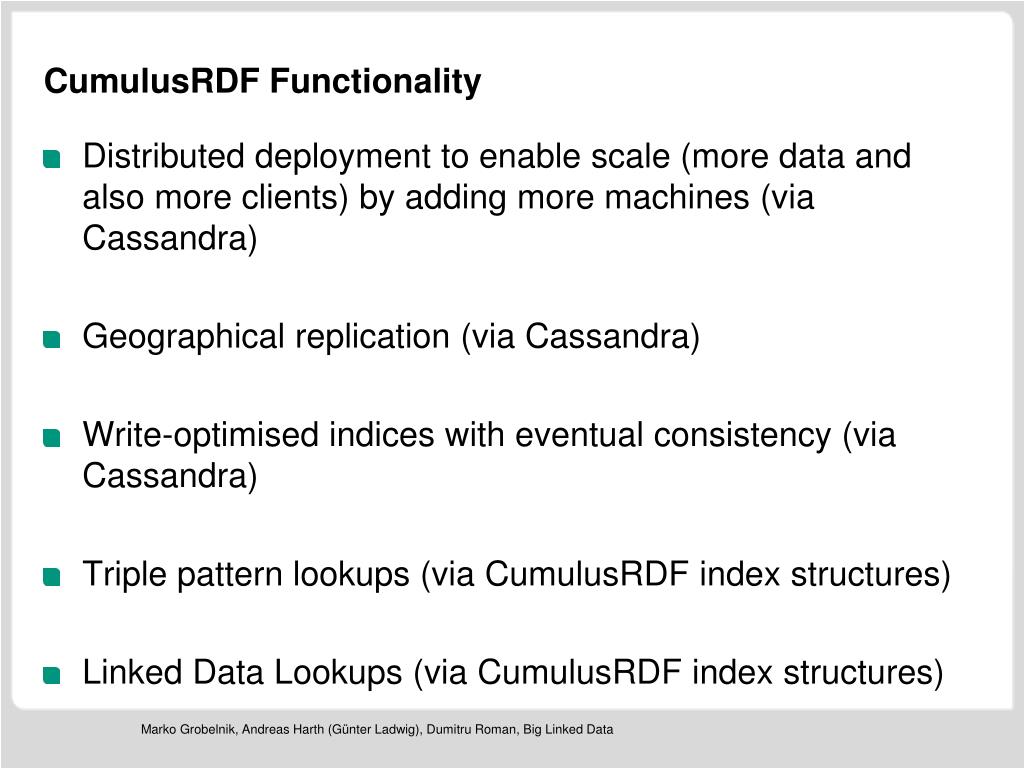 CumulusRDF Functionality

Distributed deployment to enable scale (more data and also more clients) by adding more machines (via Cassandra)

Geographical replication (via Cassandra)

Write-optimised indices with eventual consistency (via Cassandra)

Triple pattern lookups (via CumulusRDF index structures)

Linked Data Lookups (via CumulusRDF index structures)

Marko Grobelnik, Andreas Harth (Günter Ladwig), Dumitru Roman, Big Linked Data